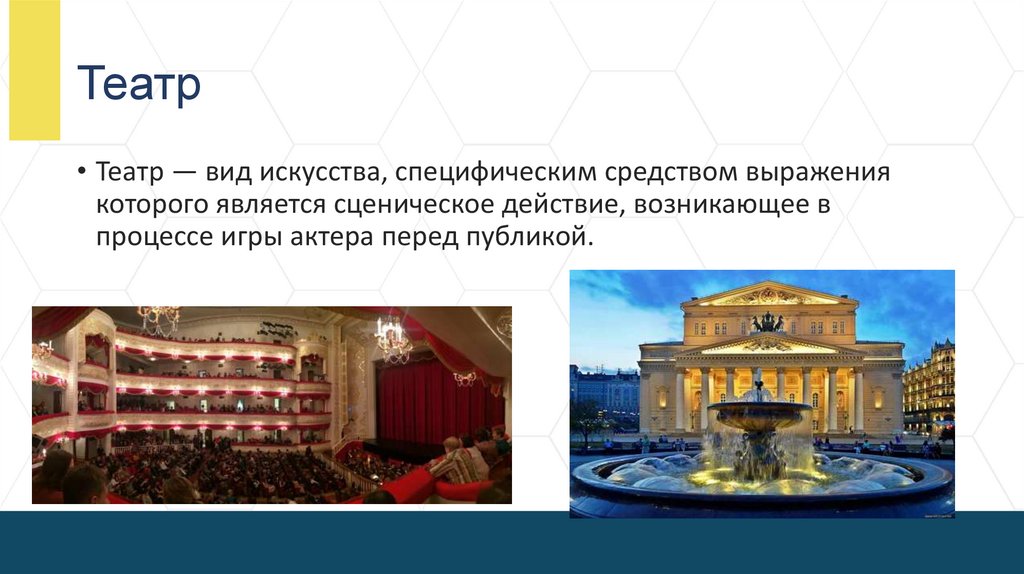 Театр

• Театр — вид искусства, специфическим средством выражения которого является сценическое действие, возникающее в процессе игры актера перед публикой.